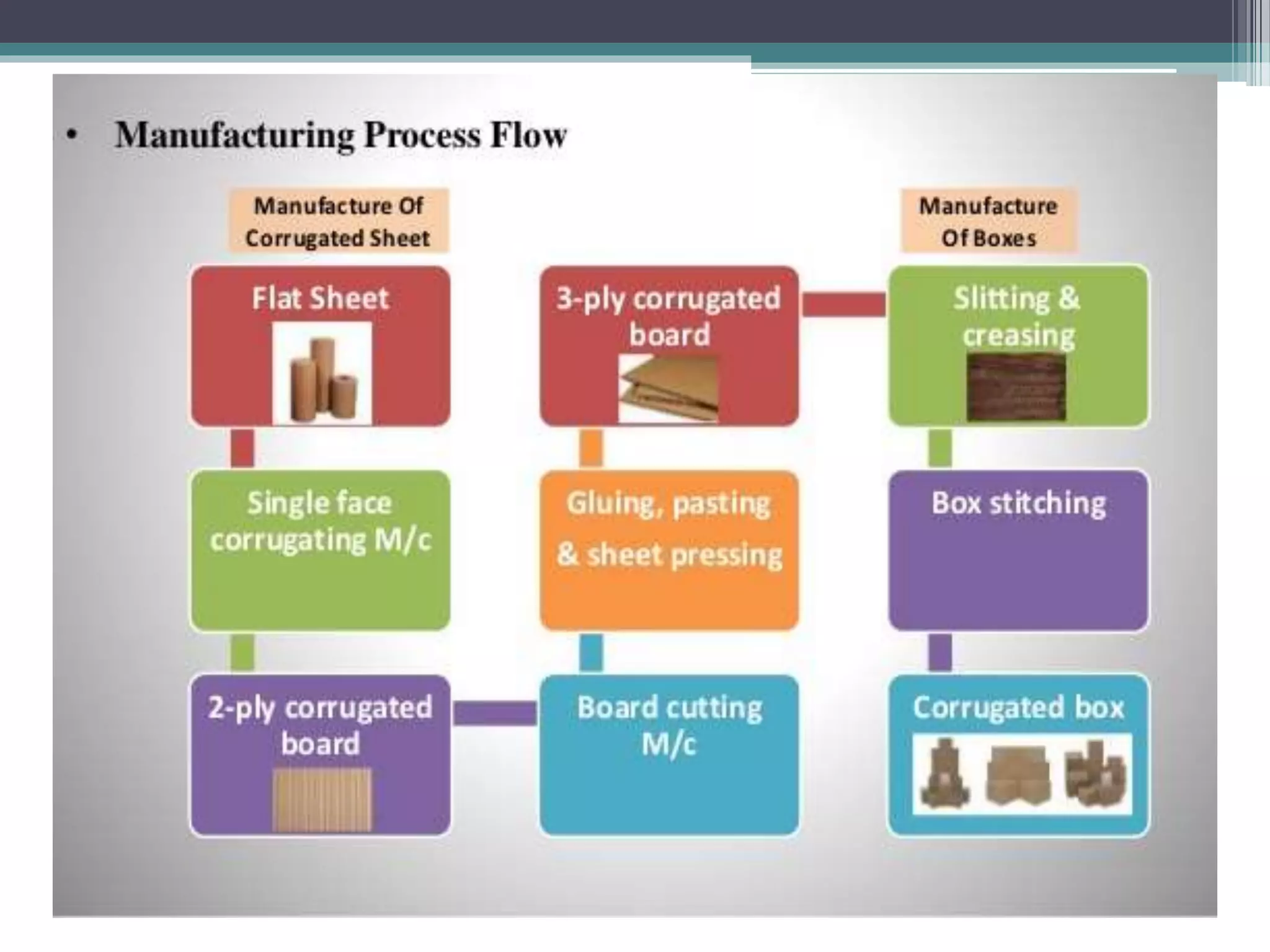 • Manufacturing Process Flow

Manufacture Of Corrugated Sheet

Manufacture Of Boxes

Flat Sheet

Single face corrugating M/c

2-ply corrugated board

Board cutting M/c

Gluing, pasting & sheet pressing

3-ply corrugated board

Slitting & creasing

Box stitching

Corrugated box